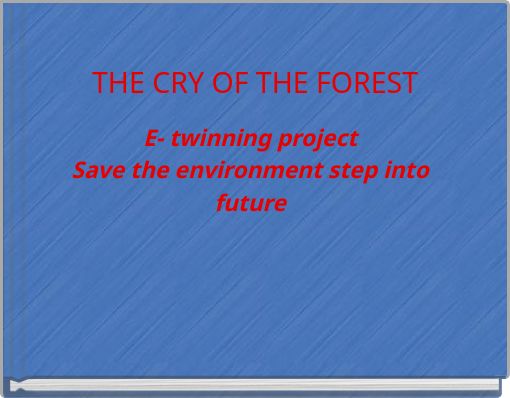 THE CRY OF THE FOREST

E- twinning project
Save the environment step into future